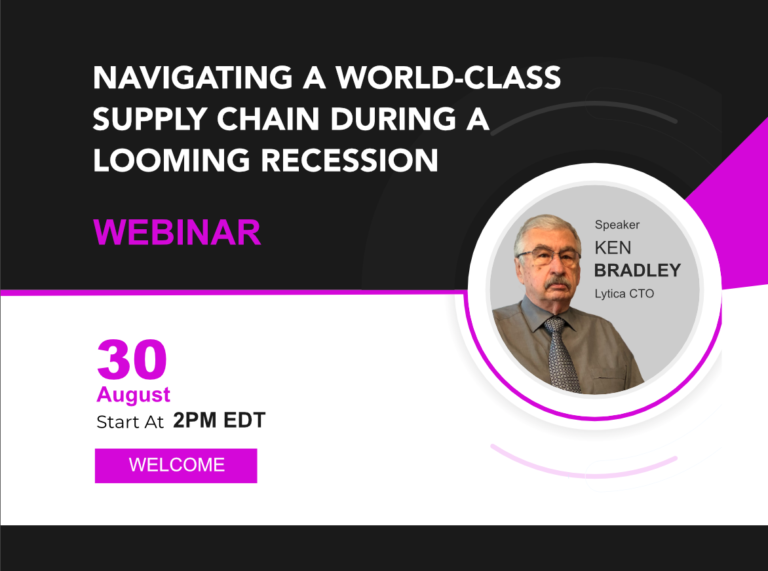 NAVIGATING A WORLD-CLASS SUPPLY CHAIN DURING A LOOMING RECESSION

WEBINAR

Speaker
KEN
BRADLEY
Lytica CTO

30
August
Start At 2PM EDT

WELCOME